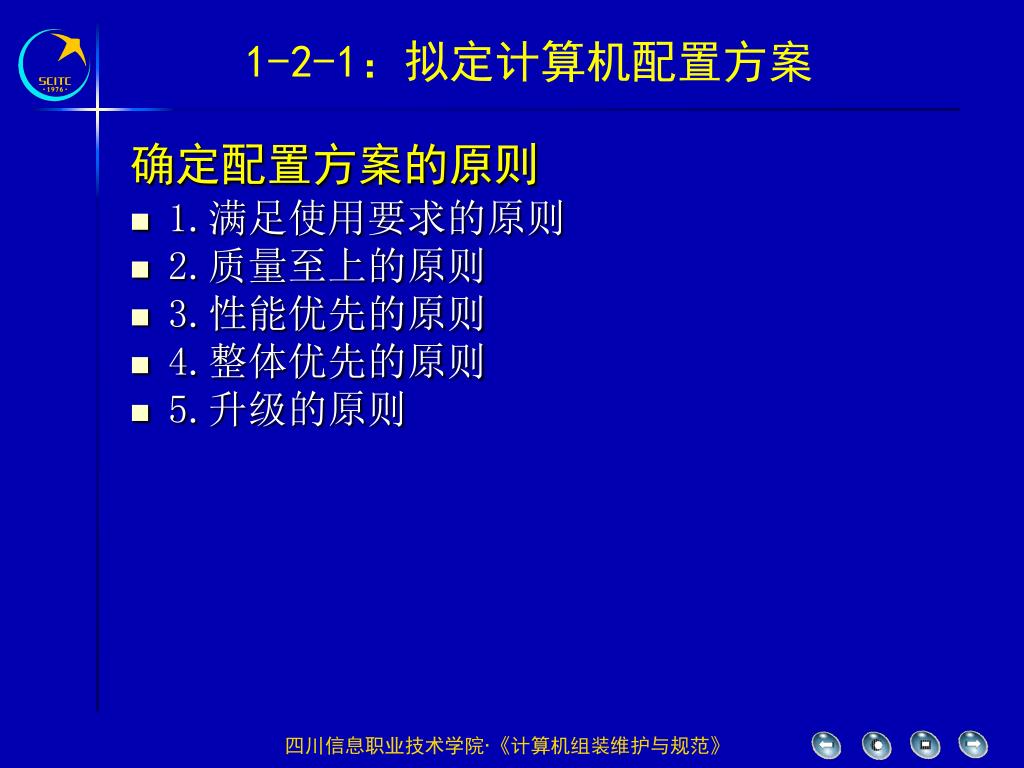 SCITC
·1976·

1-2-1：拟定计算机配置方案

确定配置方案的原则

1.满足使用要求的原则
2.质量至上的原则
3.性能优先的原则
4.整体优先的原则
5.升级的原则

四川信息职业技术学院·《计算机组装维护与规范》